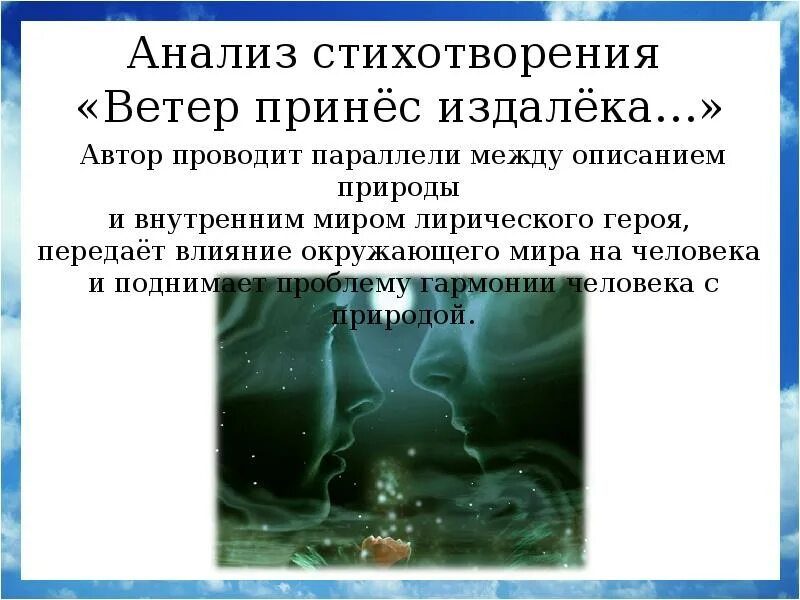 Анализ стихотворения «Ветер принёс издалёка...»

Автор проводит параллели между описанием природы
и внутренним миром лирического героя,
передаёт влияние окружающего мира на человека
и поднимает проблему гармонии человека с природой.